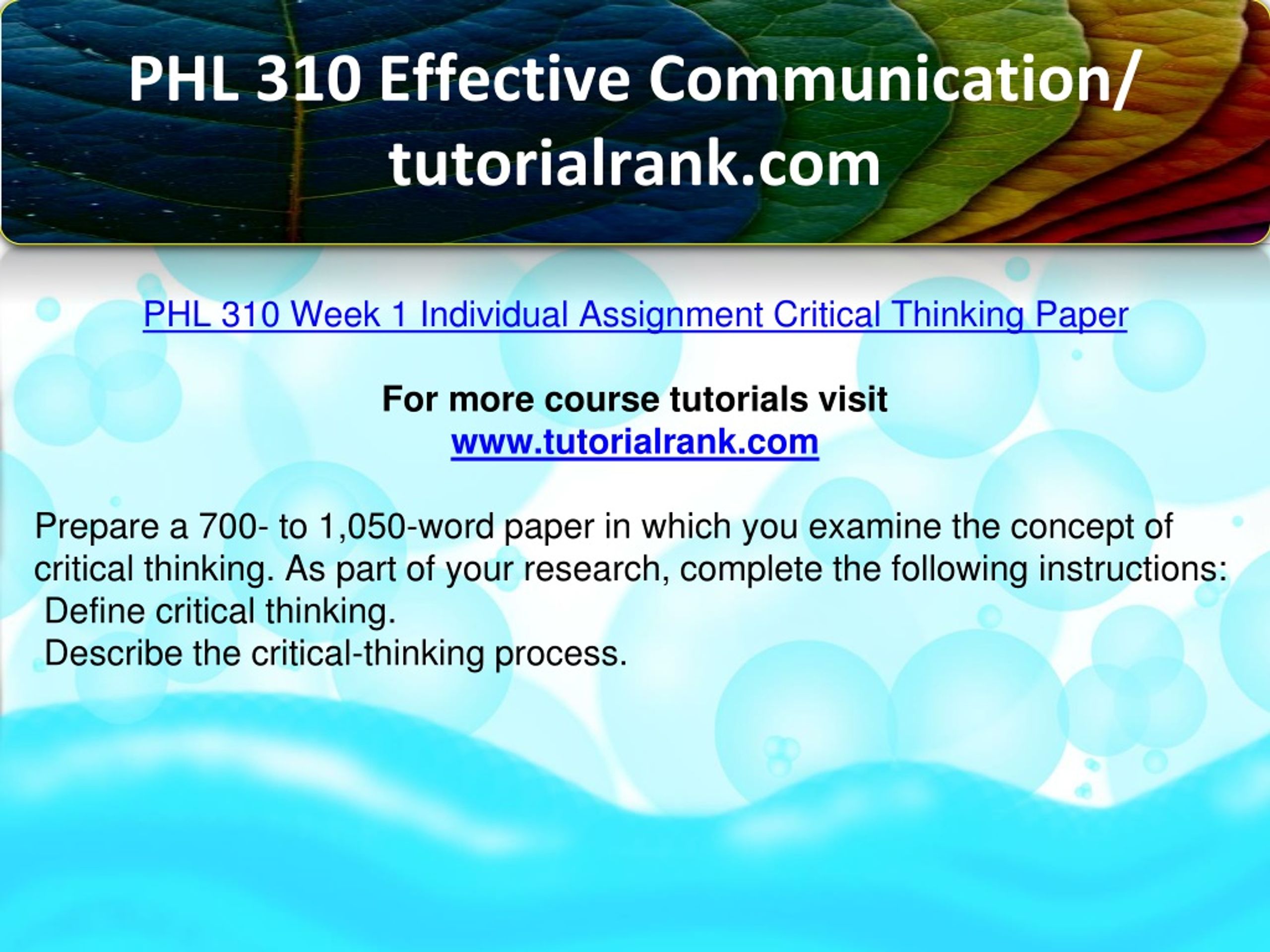 PHL 310 Effective Communication/ tutorialrank.com

PHL 310 Week 1 Individual Assignment Critical Thinking Paper

For more course tutorials visit
www.tutorialrank.com

Prepare a 700- to 1,050-word paper in which you examine the concept of critical thinking. As part of your research, complete the following instructions:
Define critical thinking.
Describe the critical-thinking process.